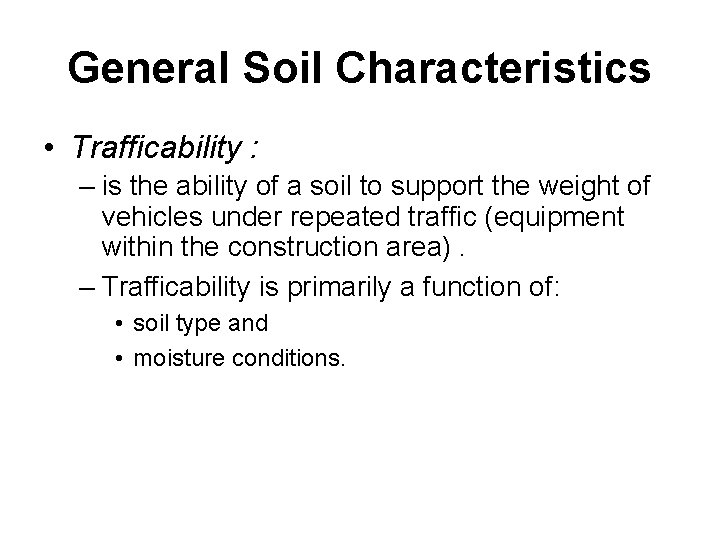 General Soil Characteristics

• Trafficability :

– is the ability of a soil to support the weight of vehicles under repeated traffic (equipment within the construction area) .

– Trafficability is primarily a function of:

• soil type and

• moisture conditions.